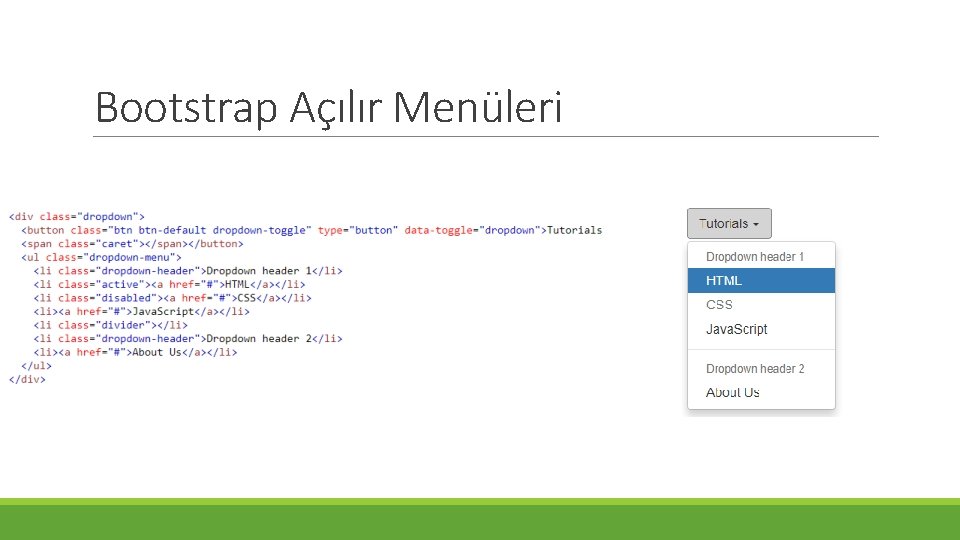 Bootstrap Açılır Menüleri

<div class="dropdown">
<button class="btn btn-default dropdown-toggle" type="button" data-toggle="dropdown">Tutorials
<span class="caret"></span></button>
<ul class="dropdown-menu">
<li class="dropdown-header">Dropdown header 1</li>
<li class="active"><a href="#">HTML</a></li>
<li class="disabled"><a href="#">CSS</a></li>
<li><a href="#">JavaScript</a></li>
<li class="divider"></li>
<li class="dropdown-header">Dropdown header 2</li>
<li><a href="#">About Us</a></li>
</ul>
</div>

Tutorials

Dropdown header 1
HTML
CSS
JavaScript
Dropdown header 2
About Us